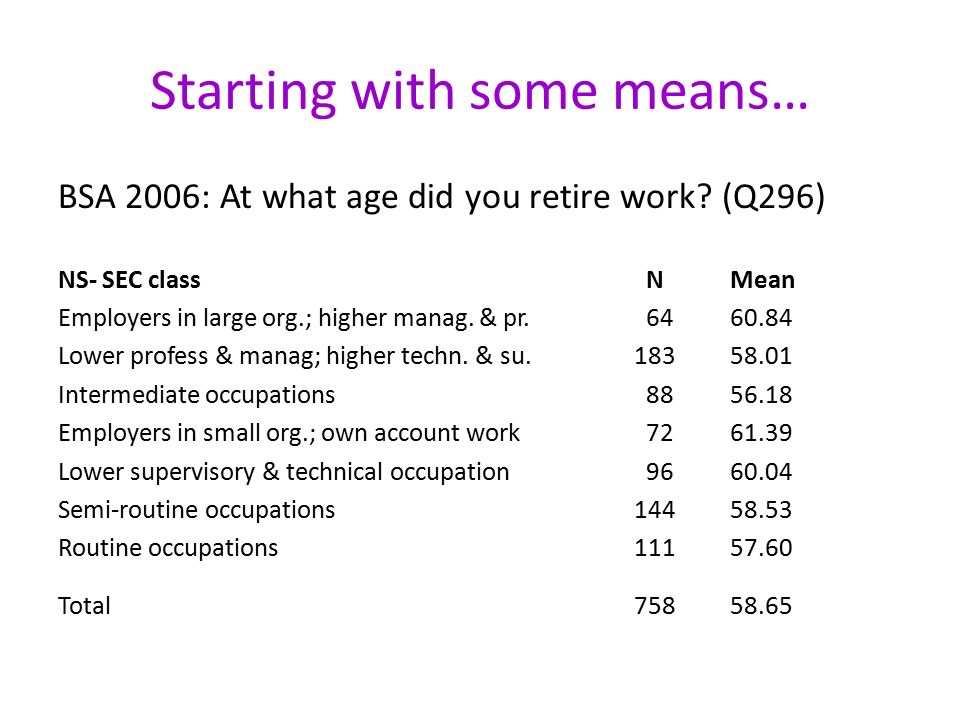 Starting with some means…

BSA 2006: At what age did you retire work? (Q296)

| NS- SEC class | N | Mean |
|---|---|---|
| Employers in large org.; higher manag. & pr. | 64 | 60.84 |
| Lower profess & manag; higher techn. & su. | 183 | 58.01 |
| Intermediate occupations | 88 | 56.18 |
| Employers in small org.; own account work | 72 | 61.39 |
| Lower supervisory & technical occupation | 96 | 60.04 |
| Semi-routine occupations | 144 | 58.53 |
| Routine occupations | 111 | 57.60 |
| Total | 758 | 58.65 |